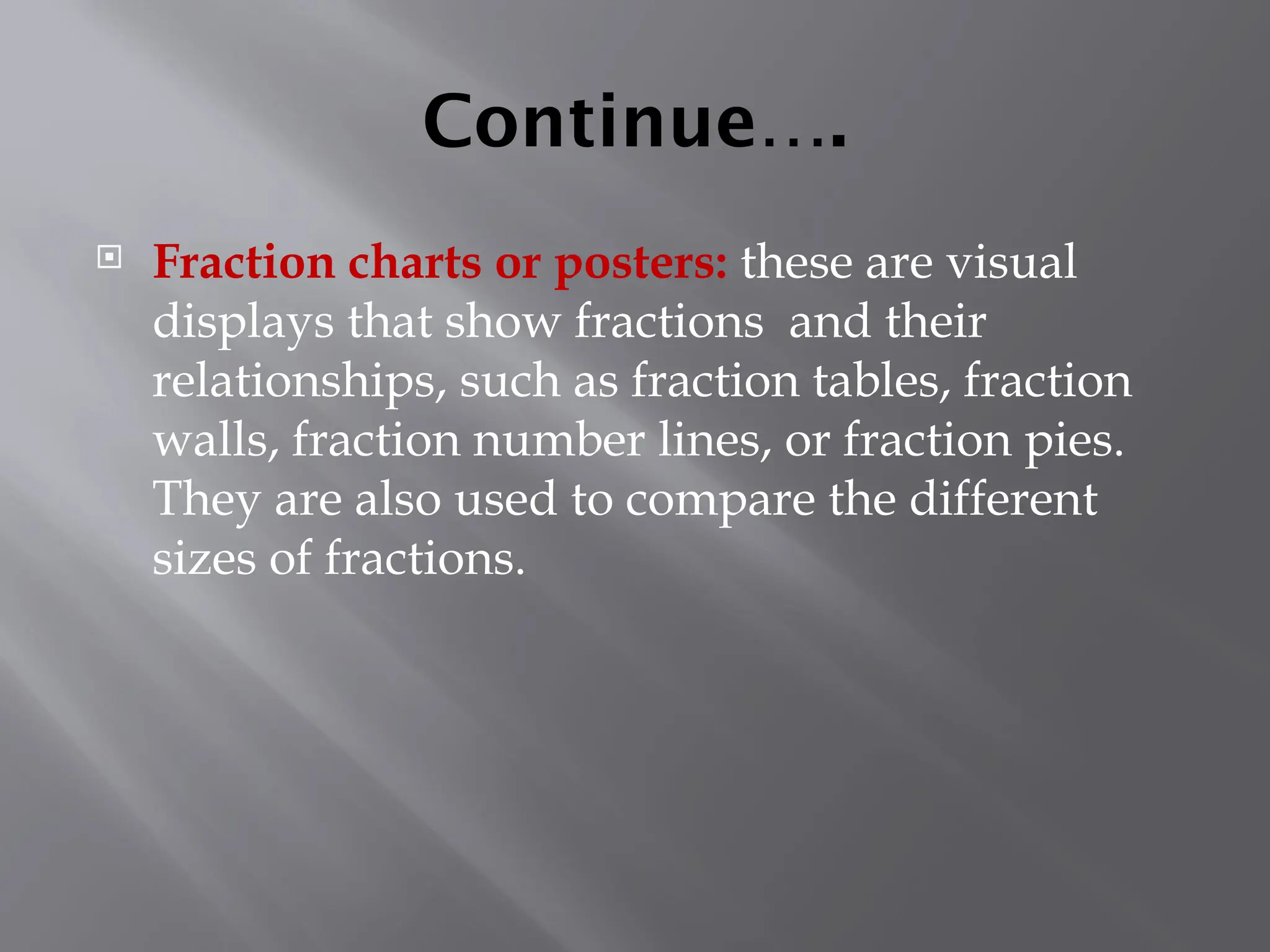 Continue….

Fraction charts or posters: these are visual displays that show fractions and their relationships, such as fraction tables, fraction walls, fraction number lines, or fraction pies. They are also used to compare the different sizes of fractions.